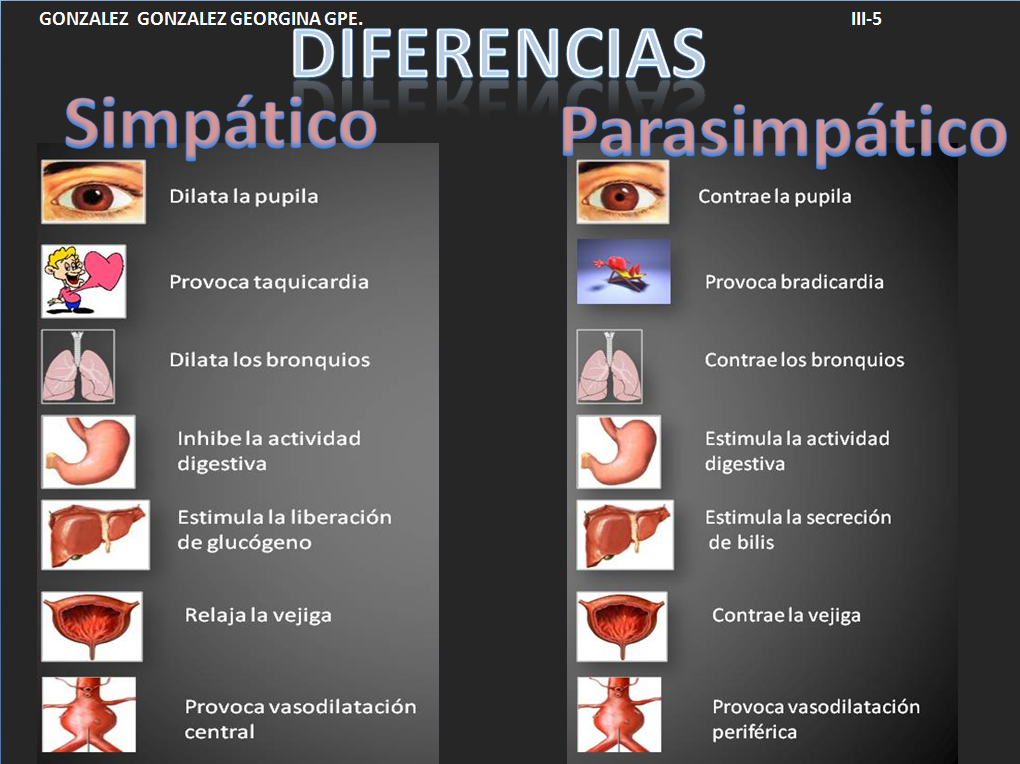 GONZALEZ GONZALEZ GEORGINA GPE. III-5

DIFERENCIAS

Simpático

Dilata la pupila

Provoca taquicardia

Dilata los bronquios

Inhibe la actividad digestiva

Estimula la liberación de glucógeno

Relaja la vejiga

Provoca vasodilatación central

Parasimpático

Contrae la pupila

Provoca bradicardia

Contrae los bronquios

Estimula la actividad digestiva

Estimula la secreción de bilis

Contrae la vejiga

Provoca vasodilatación periférica